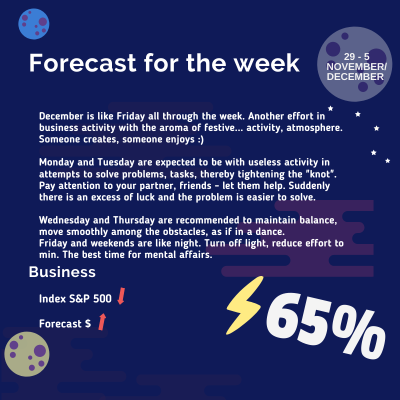 Forecast for the week

29 - 5
NOVEMBER/
DECEMBER

December is like Friday all through the week. Another effort in business activity with the aroma of festive... activity, atmosphere. Someone creates, someone enjoys :)

Monday and Tuesday are expected to be with useless activity in attempts to solve problems, tasks, thereby tightening the "knot". Pay attention to your partner, friends - let them help. Suddenly there is an excess of luck and the problem is easier to solve.

Wednesday and Thursday are recommended to maintain balance, move smoothly among the obstacles, as if in a dance.
Friday and weekends are like night. Turn off light, reduce effort to min. The best time for mental affairs.

Business

Index S&P 500

Forecast $

65%